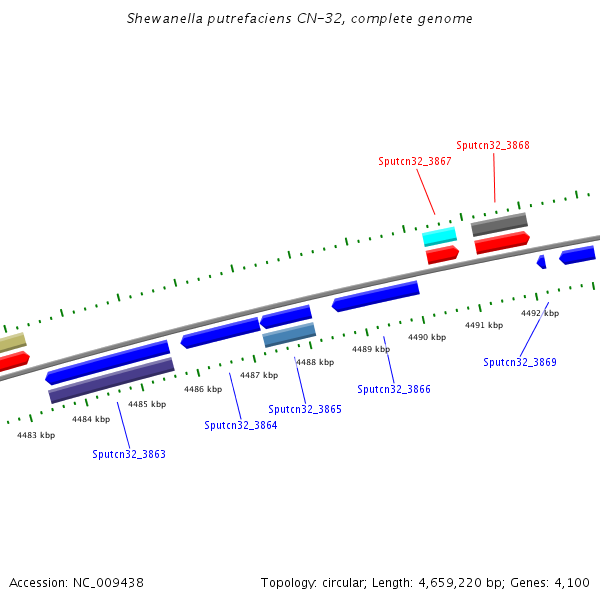 Shewanella putrefaciens CN-32, complete genome

Sputcn32_3868

Sputcn32_3867

4492 kbp

4491 kbp

4490 kbp

4489 kbp

4488 kbp

4487 kbp

4486 kbp

4485 kbp

4484 kbp

4483 kbp

Sputcn32_3869

Sputcn32_3866

Sputcn32_3865

Sputcn32_3864

Sputcn32_3863

Accession: NC_009438

Topology: circular; Length: 4,659,220 bp; Genes: 4,100